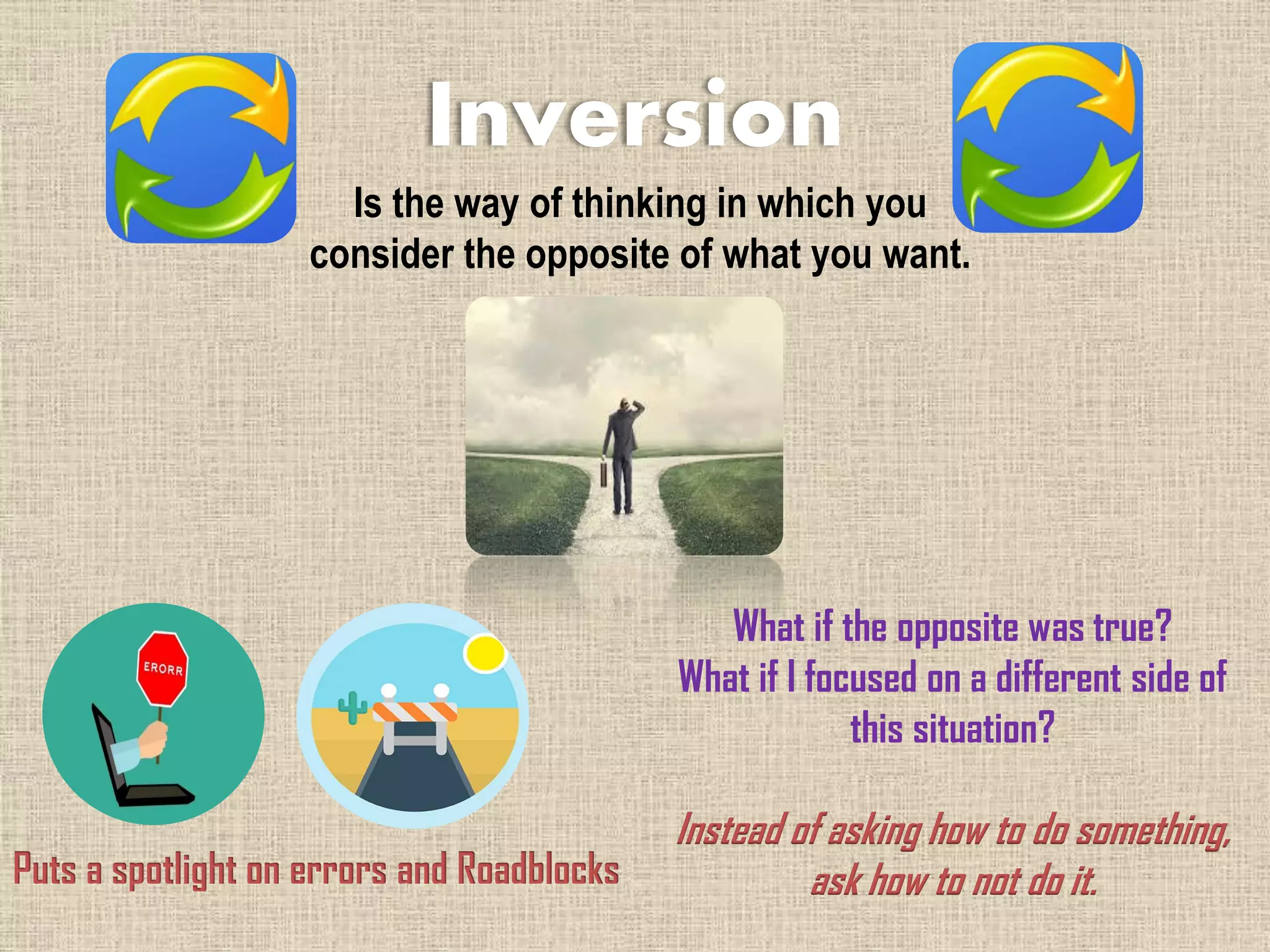 Inversion

Is the way of thinking in which you consider the opposite of what you want.

ERORR

What if the opposite was true?
What if I focused on a different side of this situation?

Puts a spotlight on errors and Roadblocks

Instead of asking how to do something, ask how to not do it.